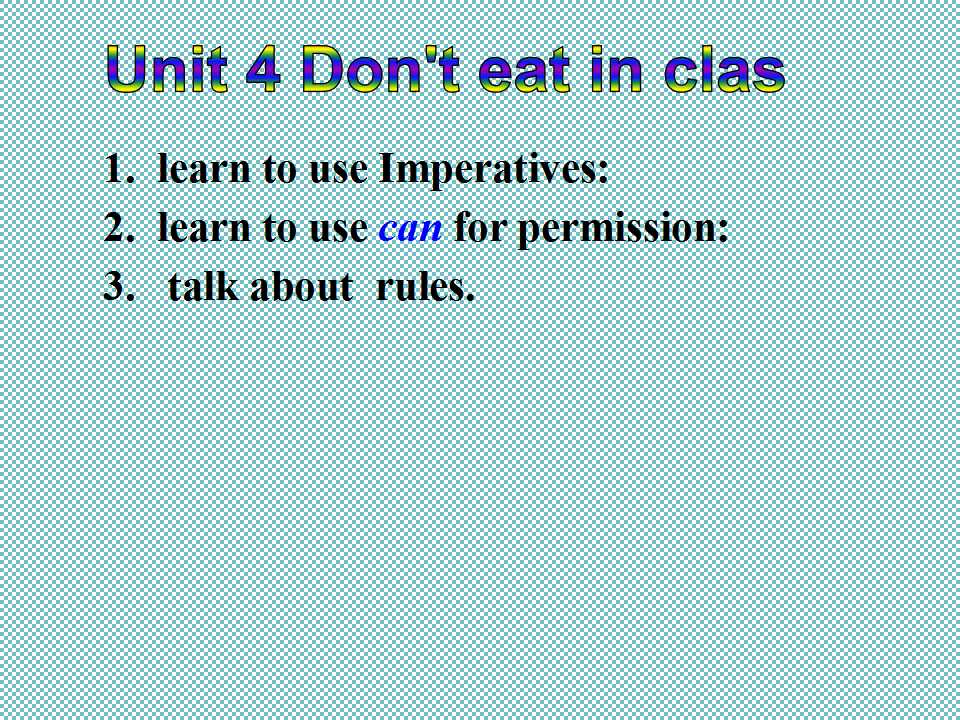 Unit 4 Don't eat in clas

1. learn to use Imperatives:
2. learn to use can for permission:
3. talk about rules.